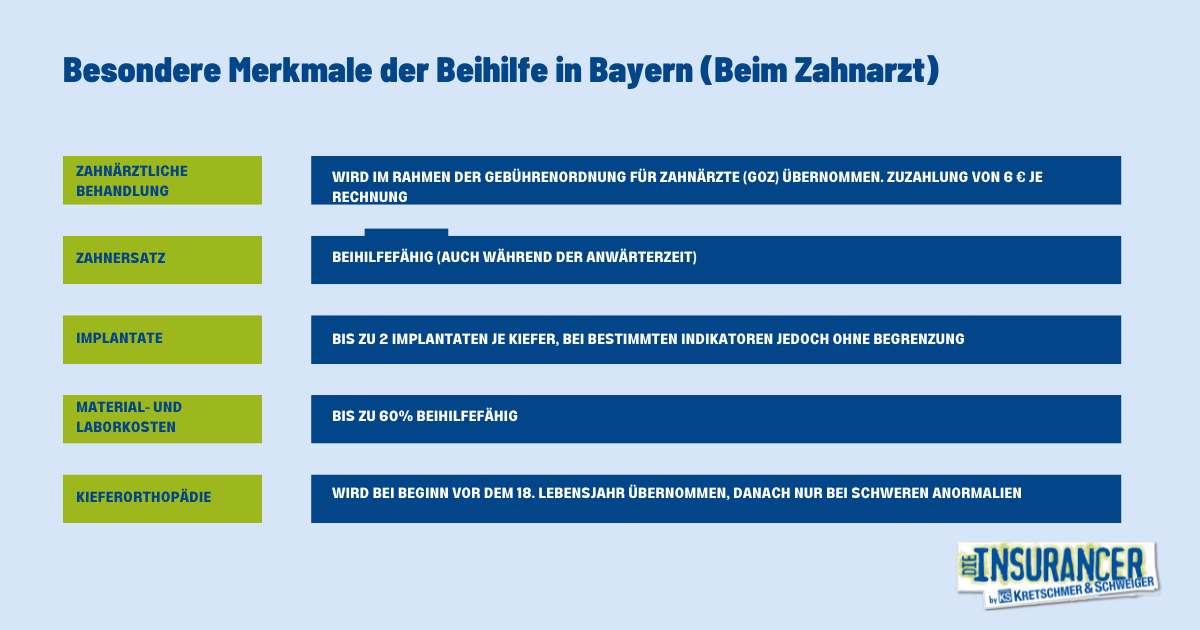 Besondere Merkmale der Beihilfe in Bayern (Beim Zahnarzt)

| | |
|---|---|
| ZAHNÄRZTLICHE BEHANDLUNG | WIRD IM RAHMEN DER GEBÜHRENORDNUNG FÜR ZAHNÄRZTE (GOZ) ÜBERNOMMEN. ZUZAHLUNG VON 6 € JE RECHNUNG |
| ZAHNERSATZ | BEIHILFEFÄHIG (AUCH WÄHREND DER ANWÄRTERZEIT) |
| IMPLANTATE | BIS ZU 2 IMPLANTATEN JE KIEFER, BEI BESTIMMTEN INDIKATOREN JEDOCH OHNE BEGRENZUNG |
| MATERIAL- UND LABORKOSTEN | BIS ZU 60% BEIHILFEFÄHIG |
| KIEFERORTHOPÄDIE | WIRD BEI BEGINN VOR DEM 18. LEBENSJAHR ÜBERNOMMEN, DANACH NUR BEI SCHWEREN ANORMALIEN |

DIE INSURANCER by KS KRETSCHMER & SCHWEIGER